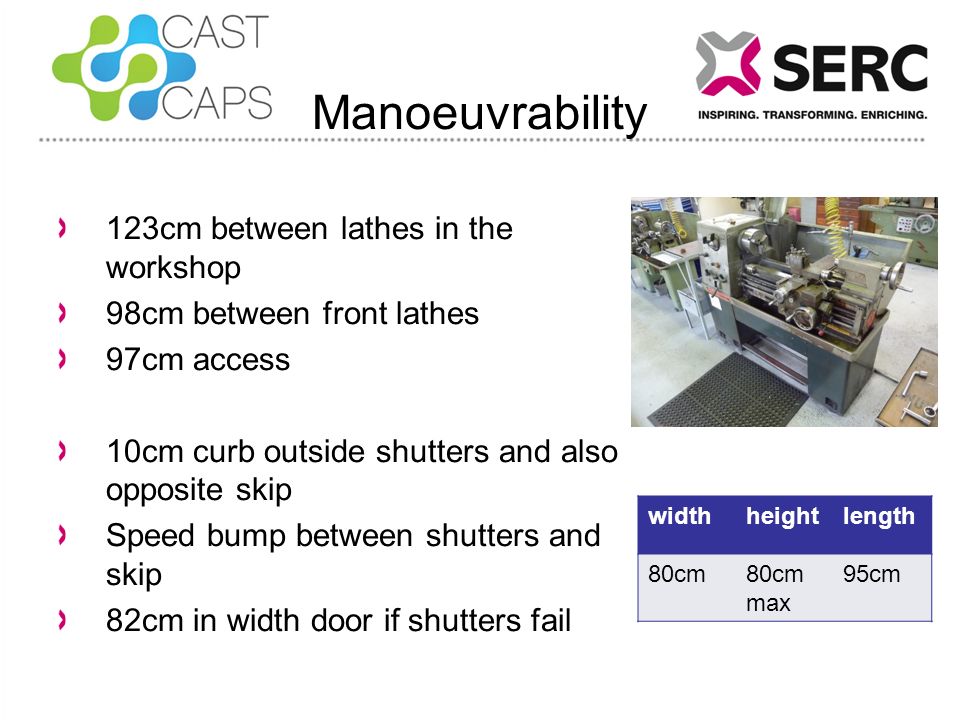 CAST CAPS

SERC
INSPIRING. TRANSFORMING. ENRICHING.

Manoeuvrability

› 123cm between lathes in the workshop
› 98cm between front lathes
› 97cm access

› 10cm curb outside shutters and also opposite skip
› Speed bump between shutters and skip
› 82cm in width door if shutters fail

| width | height | length |
|---|---|---|
| 80cm | 80cm max | 95cm |